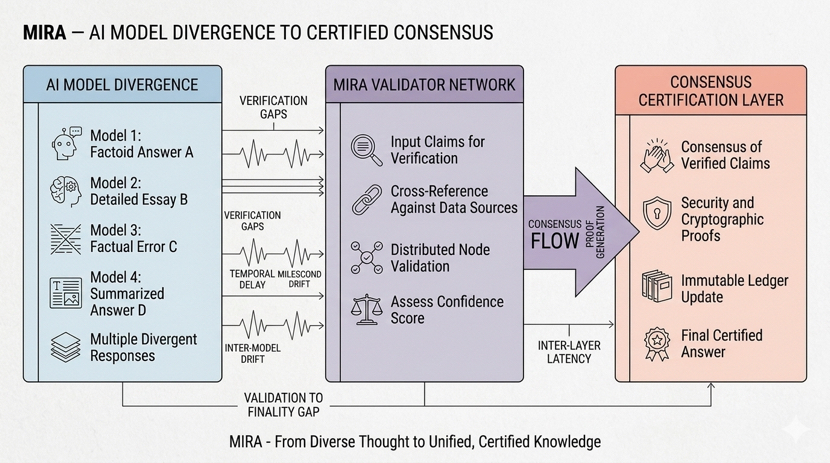 MIRA — AI MODEL DIVERGENCE TO CERTIFIED CONSENSUS

AI MODEL DIVERGENCE

Model 1: Factoid Answer A

Model 2: Detailed Essay B

Model 3: Factual Error C

Model 4: Summarized Answer D

Multiple Divergent Responses

VERIFICATION GAPS

VERIFICATION GAPS

TEMPORAL DELAY

MILESCOND DRIFT

INTER-MODEL DRIFT

MIRA VALIDATOR NETWORK

Input Claims for Verification

Cross-Reference Against Data Sources

Distributed Node Validation

Assess Confidence Score

CONSENSUS FLOW

PROOF GENERATION

INTER-LAYER LATENCY

CONSENSUS CERTIFICATION LAYER

Consensus of Verified Claims

Security and Cryptographic Proofs

Immutable Ledger Update

Final Certified Answer

VALIDATION TO FINALITY GAP

MIRA - From Diverse Thought to Unified, Certified Knowledge